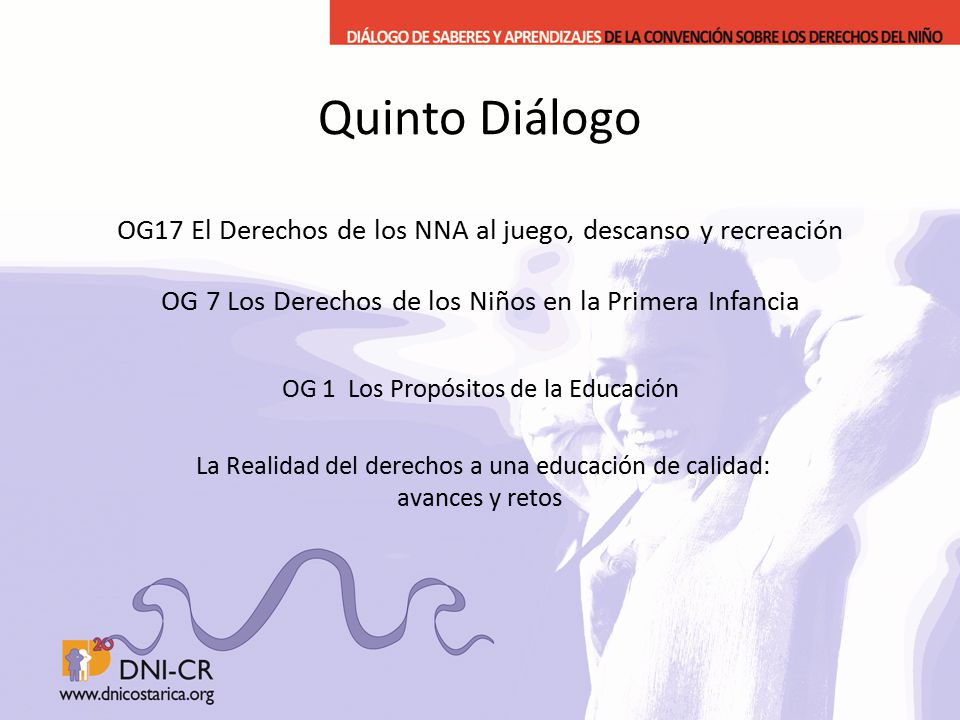 DIÁLOGO DE SABERES Y APRENDIZAJES DE LA CONVENCIÓN SOBRE LOS DERECHOS DEL NIÑO

Quinto Diálogo

OG17 El Derechos de los NNA al juego, descanso y recreación

OG 7 Los Derechos de los Niños en la Primera Infancia

OG 1 Los Propósitos de la Educación

La Realidad del derechos a una educación de calidad: avances y retos

20
DNI-CR
www.dnicostarica.org